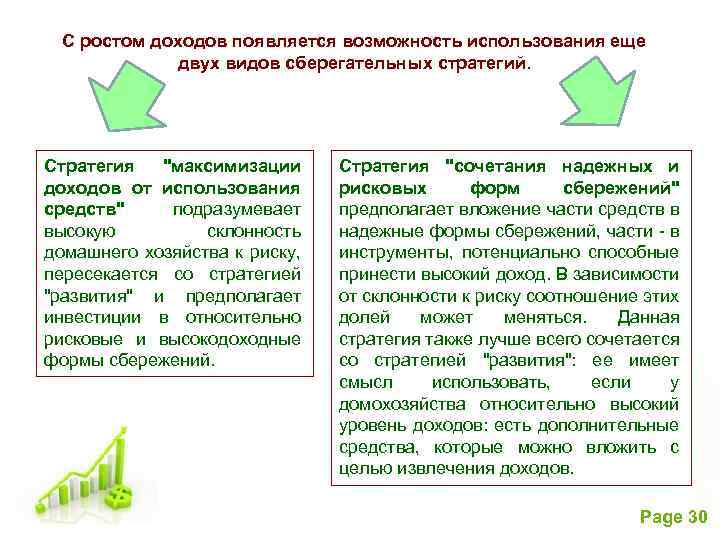 С ростом доходов появляется возможность использования еще двух видов сберегательных стратегий.

Стратегия "максимизации доходов от использования средств" подразумевает высокую склонность домашнего хозяйства к риску, пересекается со стратегией "развития" и предполагает инвестиции в относительно рисковые и высокодоходные формы сбережений.

Стратегия "сочетания надежных и рисковых форм сбережений" предполагает вложение части средств в надежные формы сбережений, части - в инструменты, потенциально способные принести высокий доход. В зависимости от склонности к риску соотношение этих долей может меняться. Данная стратегия также лучше всего сочетается со стратегией "развития": ее имеет смысл использовать, если у домохозяйства относительно высокий уровень доходов: есть дополнительные средства, которые можно вложить с целью извлечения доходов.

Page 30